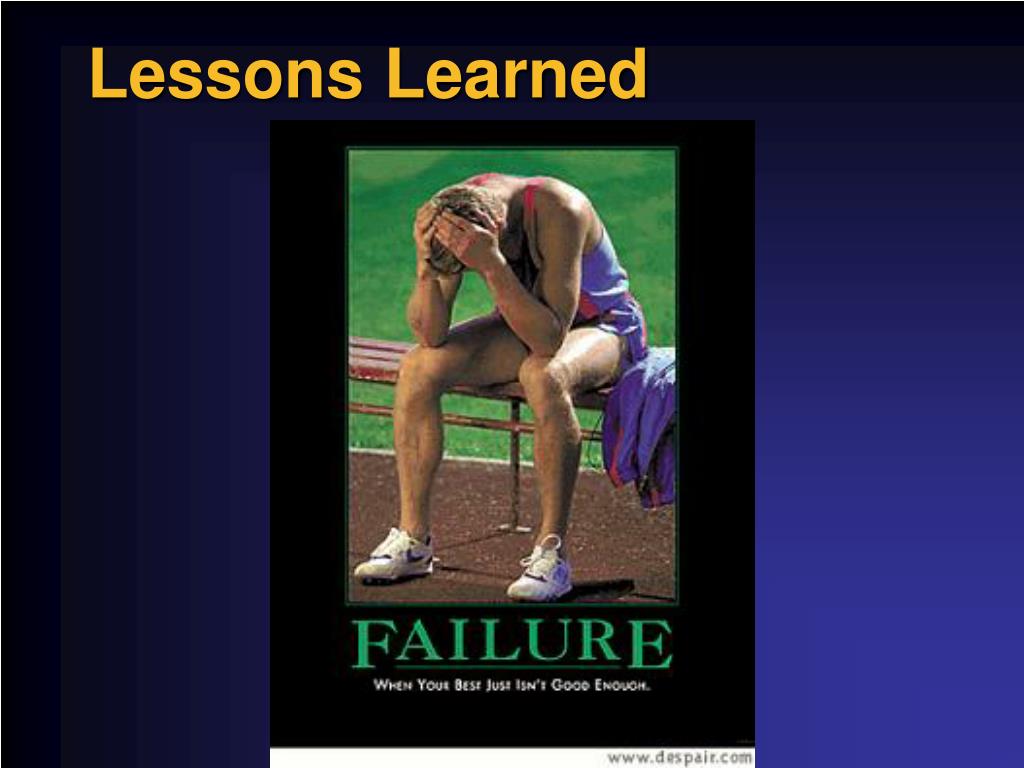 Lessons Learned

FAILURE

WHEN YOUR BEST JUST ISN'T GOOD ENOUGH.

www.despair.com